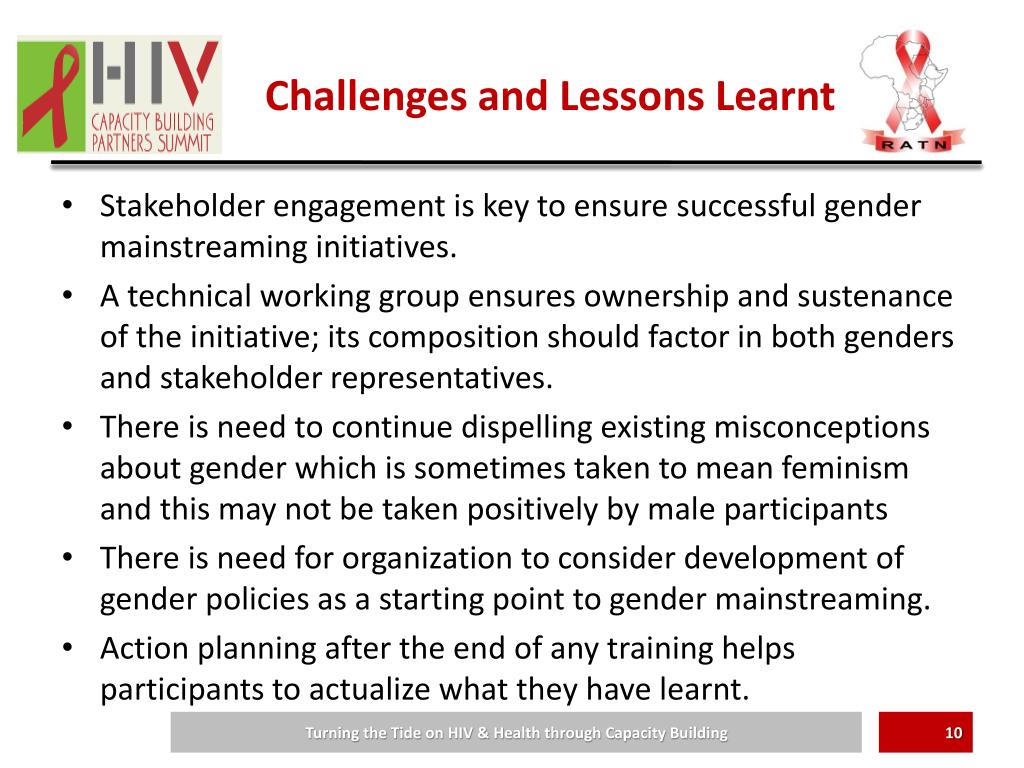 HIV
CAPACITY BUILDING
PARTNERS SUMMIT

Challenges and Lessons Learnt

RATN

• Stakeholder engagement is key to ensure successful gender mainstreaming initiatives.
• A technical working group ensures ownership and sustenance of the initiative; its composition should factor in both genders and stakeholder representatives.
• There is need to continue dispelling existing misconceptions about gender which is sometimes taken to mean feminism and this may not be taken positively by male participants
• There is need for organization to consider development of gender policies as a starting point to gender mainstreaming.
• Action planning after the end of any training helps participants to actualize what they have learnt.

Turning the Tide on HIV & Health through Capacity Building

10